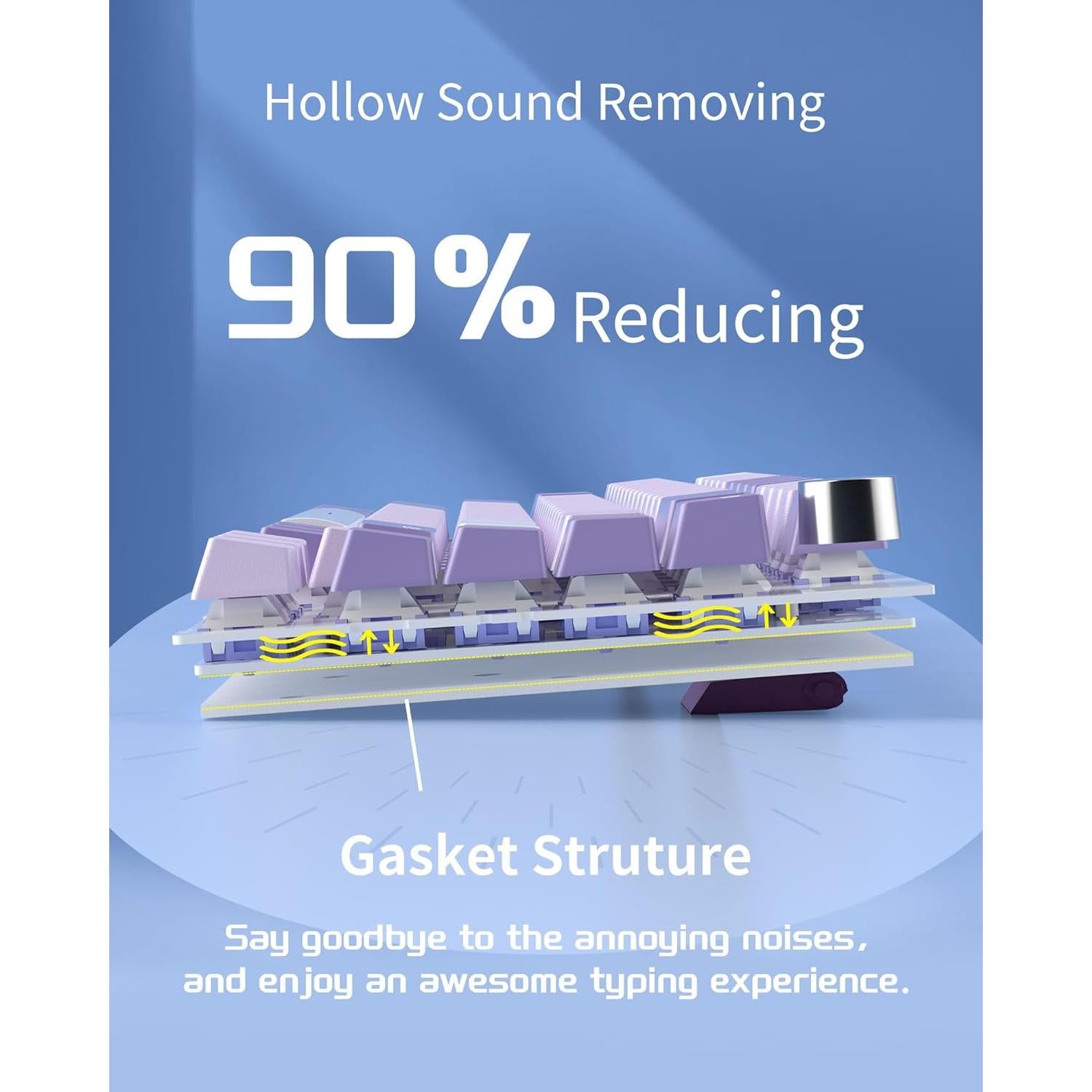 Hollow Sound Removing

90% Reducing

Gasket Struture

Say goodbye to the annoying noises, and enjoy an awesome typing experience.